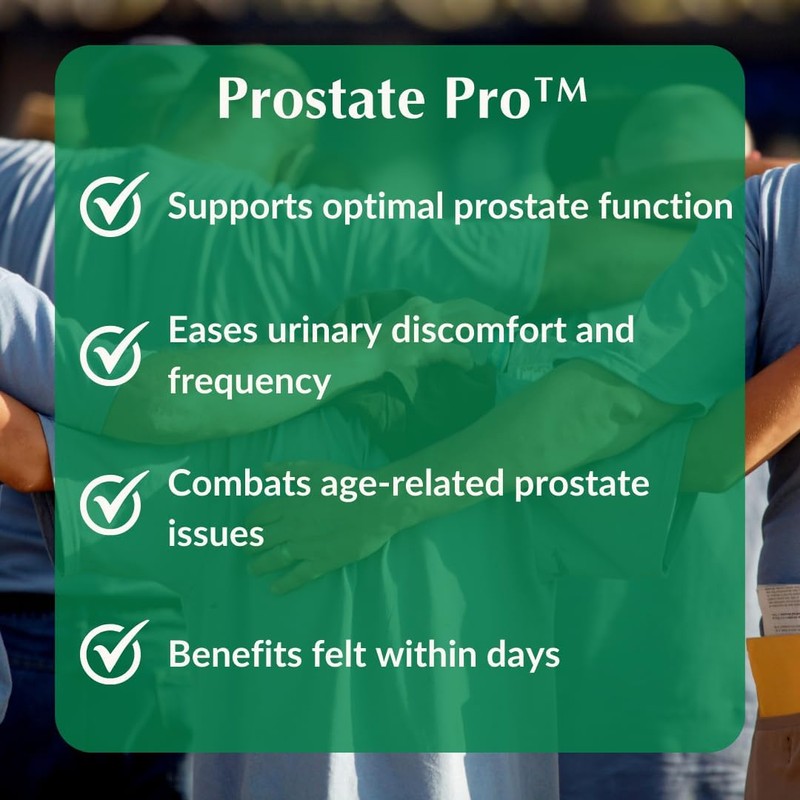 Prostate Pro™

Supports optimal prostate function

Eases urinary discomfort and frequency

Combats age-related prostate issues

Benefits felt within days